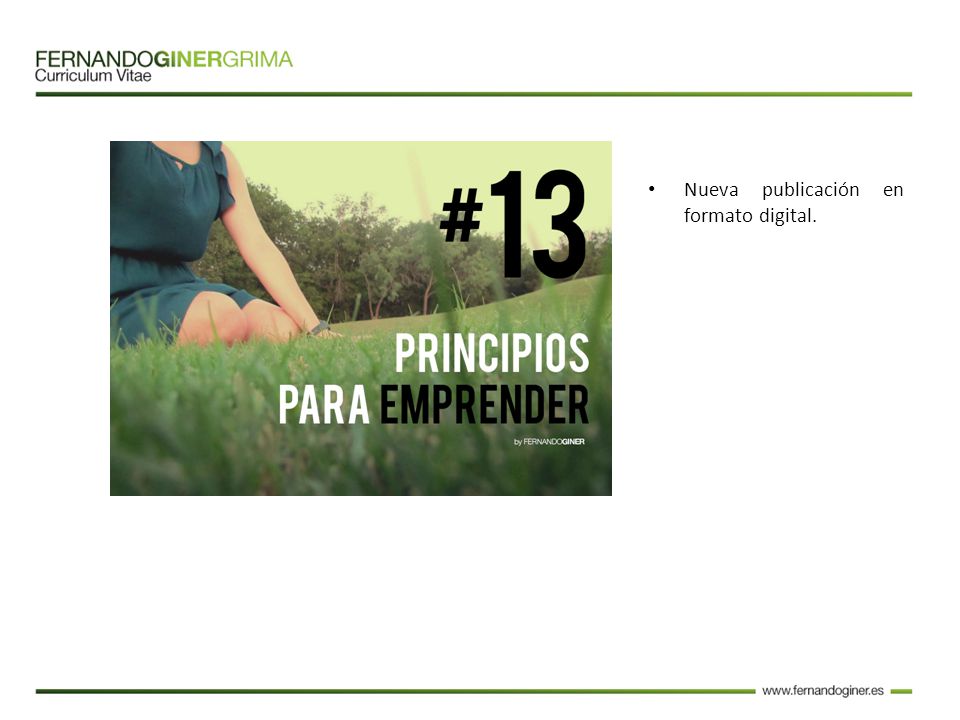 FERNANDOGINERGRIMA
Curriculum Vitae

#13

PRINCIPIOS PARA EMPRENDER

by FERNANDOGINER

• Nueva publicación en formato digital.

www.fernandoginer.es